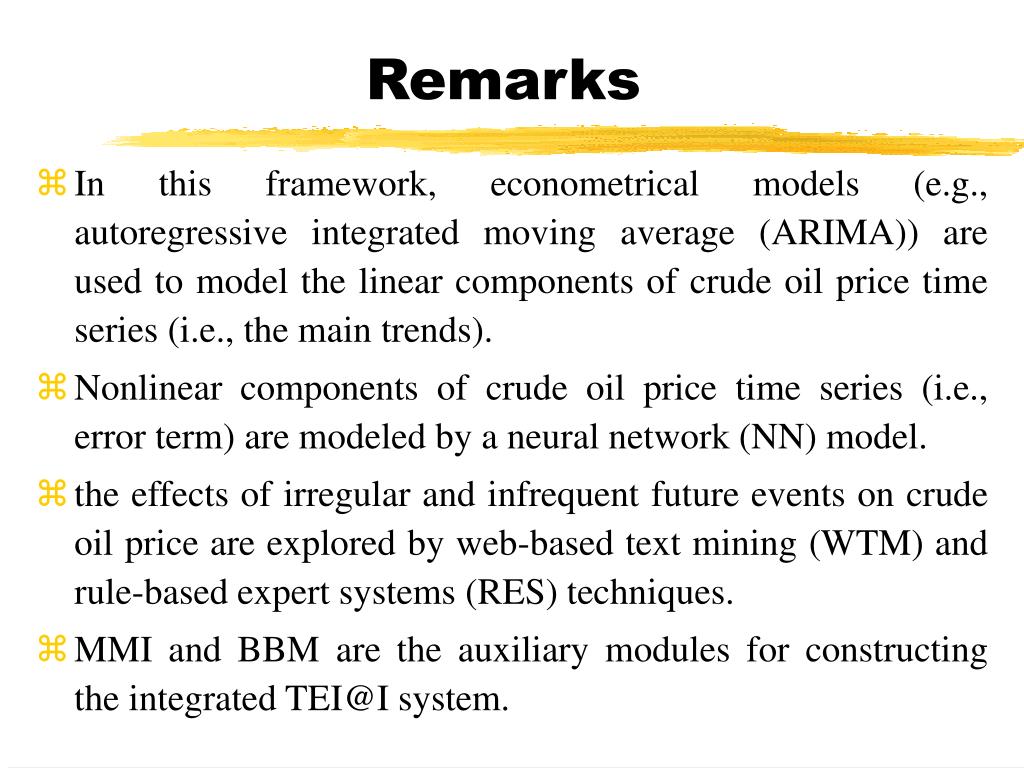 Remarks

⌘ In this framework, econometrical models (e.g., autoregressive integrated moving average (ARIMA)) are used to model the linear components of crude oil price time series (i.e., the main trends).

⌘ Nonlinear components of crude oil price time series (i.e., error term) are modeled by a neural network (NN) model.

⌘ the effects of irregular and infrequent future events on crude oil price are explored by web-based text mining (WTM) and rule-based expert systems (RES) techniques.

⌘ MMI and BBM are the auxiliary modules for constructing the integrated TEI@I system.